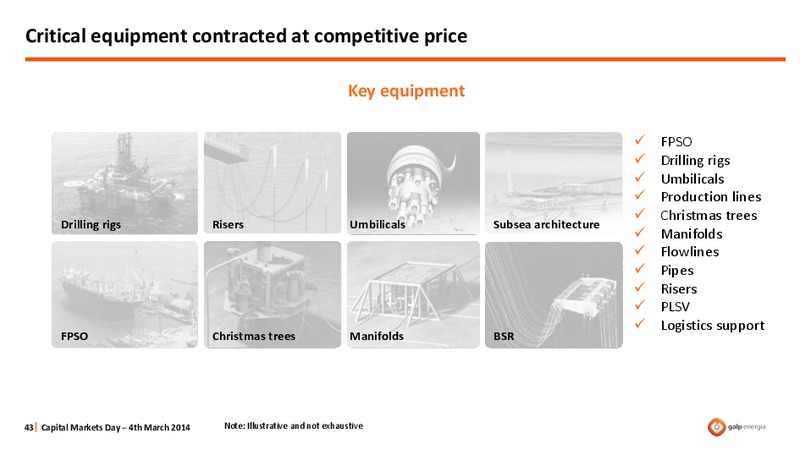 Critical equipment contracted at competitive price

Key equipment

Drilling rigs

Risers

Umbilicals

Subsea architecture

FPSO

Christmas trees

Manifolds

BSR

✓ FPSO
✓ Drilling rigs
✓ Umbilicals
✓ Production lines
✓ Christmas trees
✓ Manifolds
✓ Flowlines
✓ Pipes
✓ Risers
✓ PLSV
✓ Logistics support

43 | Capital Markets Day – 4th March 2014

Note: Illustrative and not exhaustive

galp energia